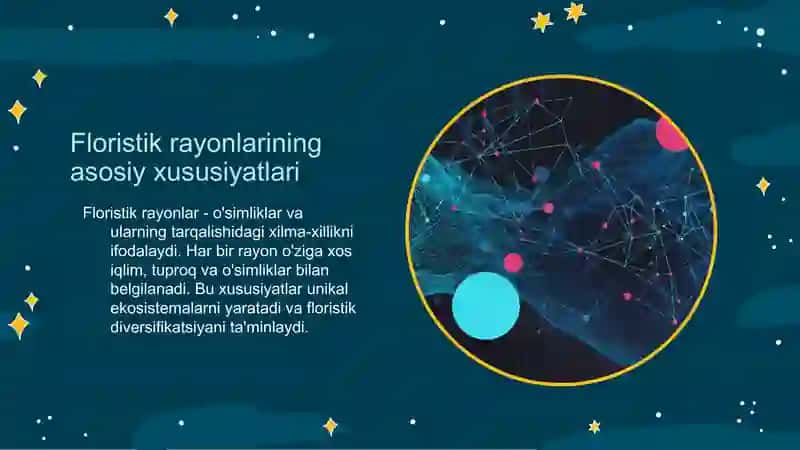 Floristik rayonlarining asosiy xususiyatlari

Floristik rayonlar - o'simliklar va ularning tarqalishidagi xilma-xillikni ifodalaydi. Har bir rayon o'ziga xos iqlim, tuproq va o'simliklar bilan belgilanadi. Bu xususiyatlar unikal ekosistemalarni yaratadi va floristik diversifikatsiyani ta'minlaydi.